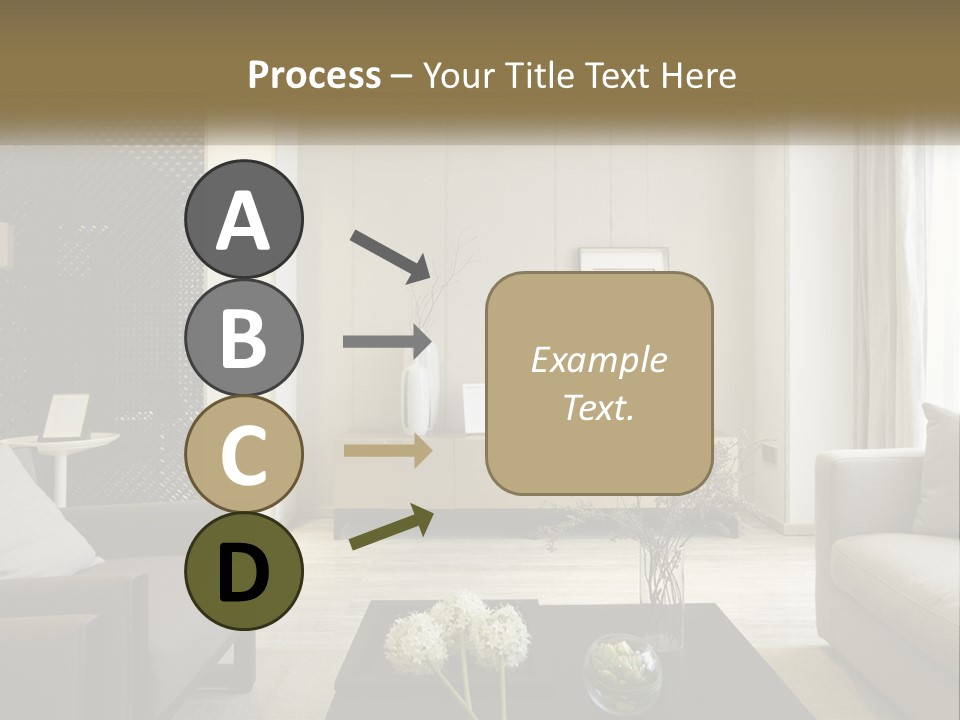 Process – Your Title Text Here

A

B

C

D

Example Text.